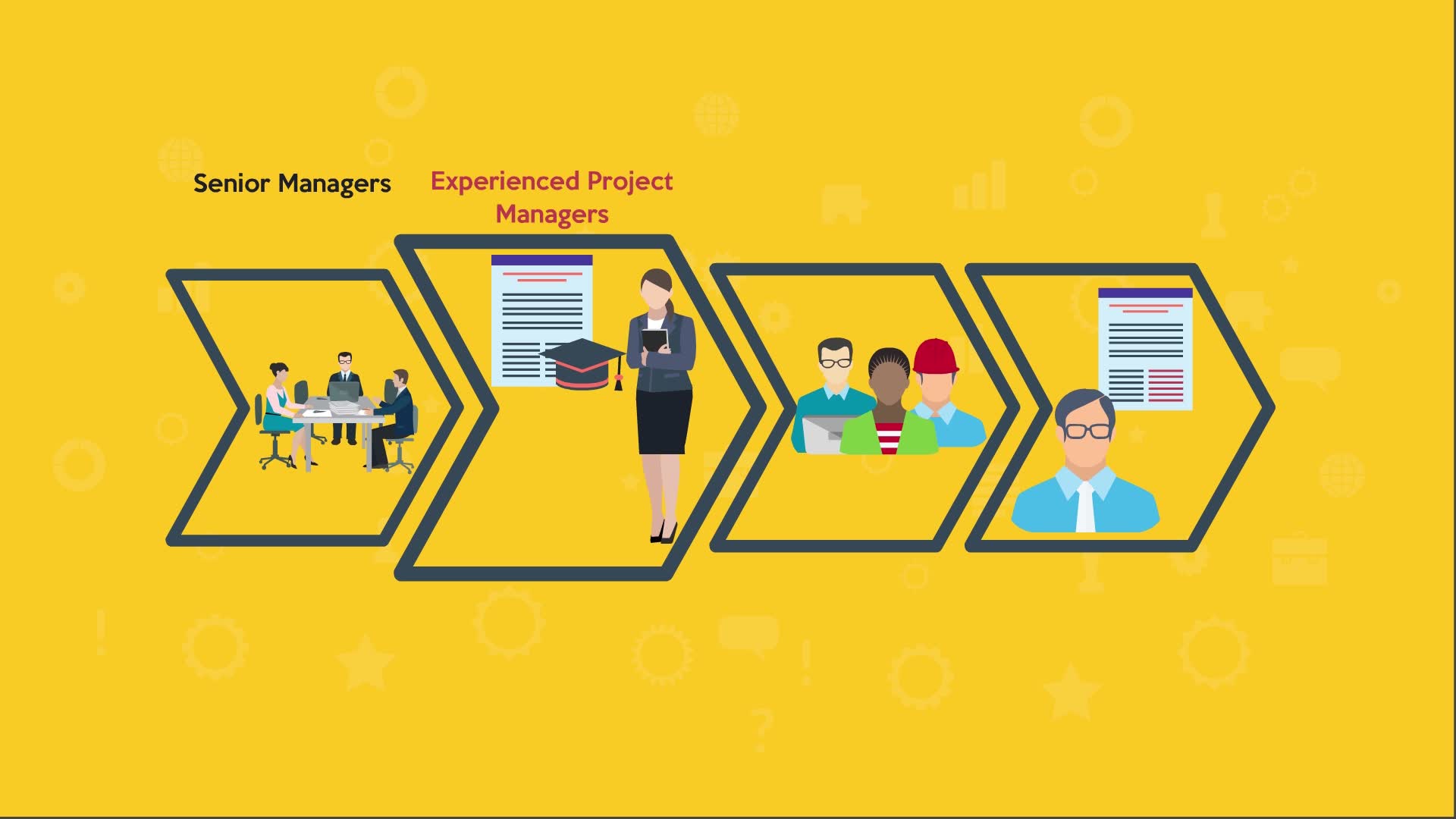 Senior Managers

Experienced Project Managers